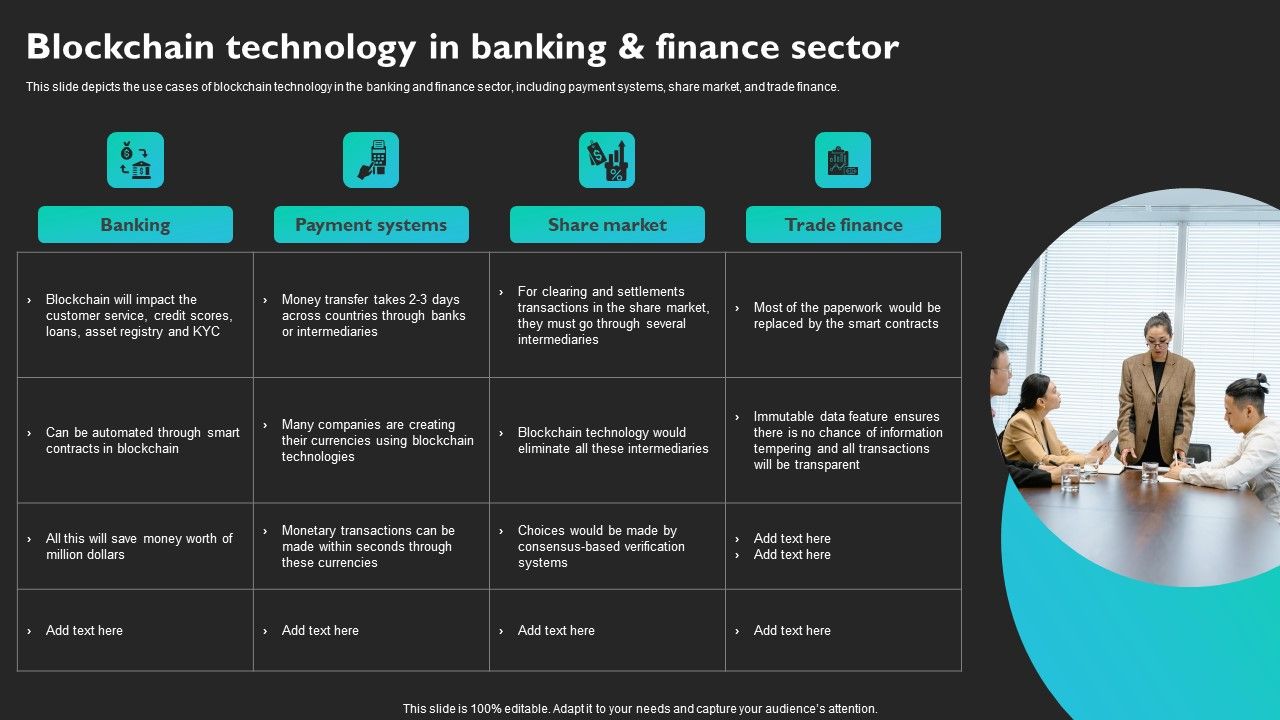 Blockchain technology in banking & finance sector

This slide depicts the use cases of blockchain technology in the banking and finance sector, including payment systems, share market, and trade finance.

| Banking | Payment systems | Share market | Trade finance |
|---|---|---|---|
| › Blockchain will impact the customer service, credit scores, loans, asset registry and KYC | › Money transfer takes 2-3 days across countries through banks or intermediaries | › For clearing and settlements transactions in the share market, they must go through several intermediaries | › Most of the paperwork would be replaced by the smart contracts |
| › Can be automated through smart contracts in blockchain | › Many companies are creating their currencies using blockchain technologies | › Blockchain technology would eliminate all these intermediaries | › Immutable data feature ensures there is no chance of information tempering and all transactions will be transparent |
| › All this will save money worth of million dollars | › Monetary transactions can be made within seconds through these currencies | › Choices would be made by consensus-based verification systems | › Add text here › Add text here |
| › Add text here | › Add text here | › Add text here | › Add text here |

This slide is 100% editable. Adapt it to your needs and capture your audience's attention.